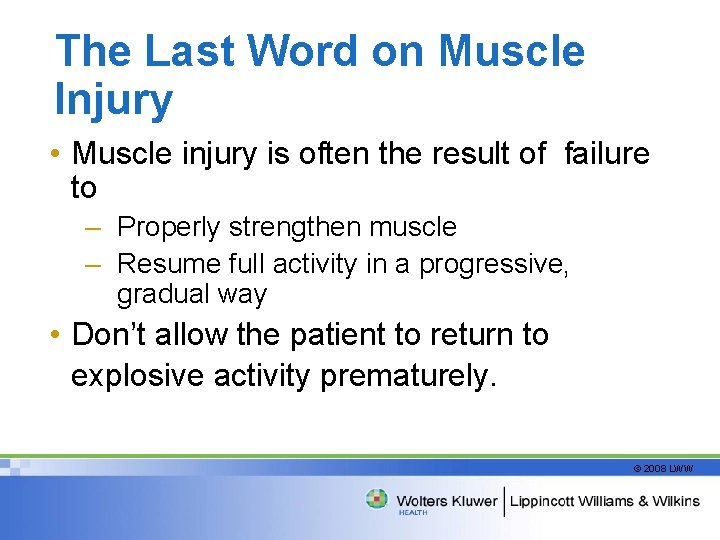 The Last Word on Muscle Injury

• Muscle injury is often the result of failure to
– Properly strengthen muscle
– Resume full activity in a progressive, gradual way

• Don't allow the patient to return to explosive activity prematurely.

© 2008 LWW

Wolters Kluwer HEALTH | Lippincott Williams & Wilkins